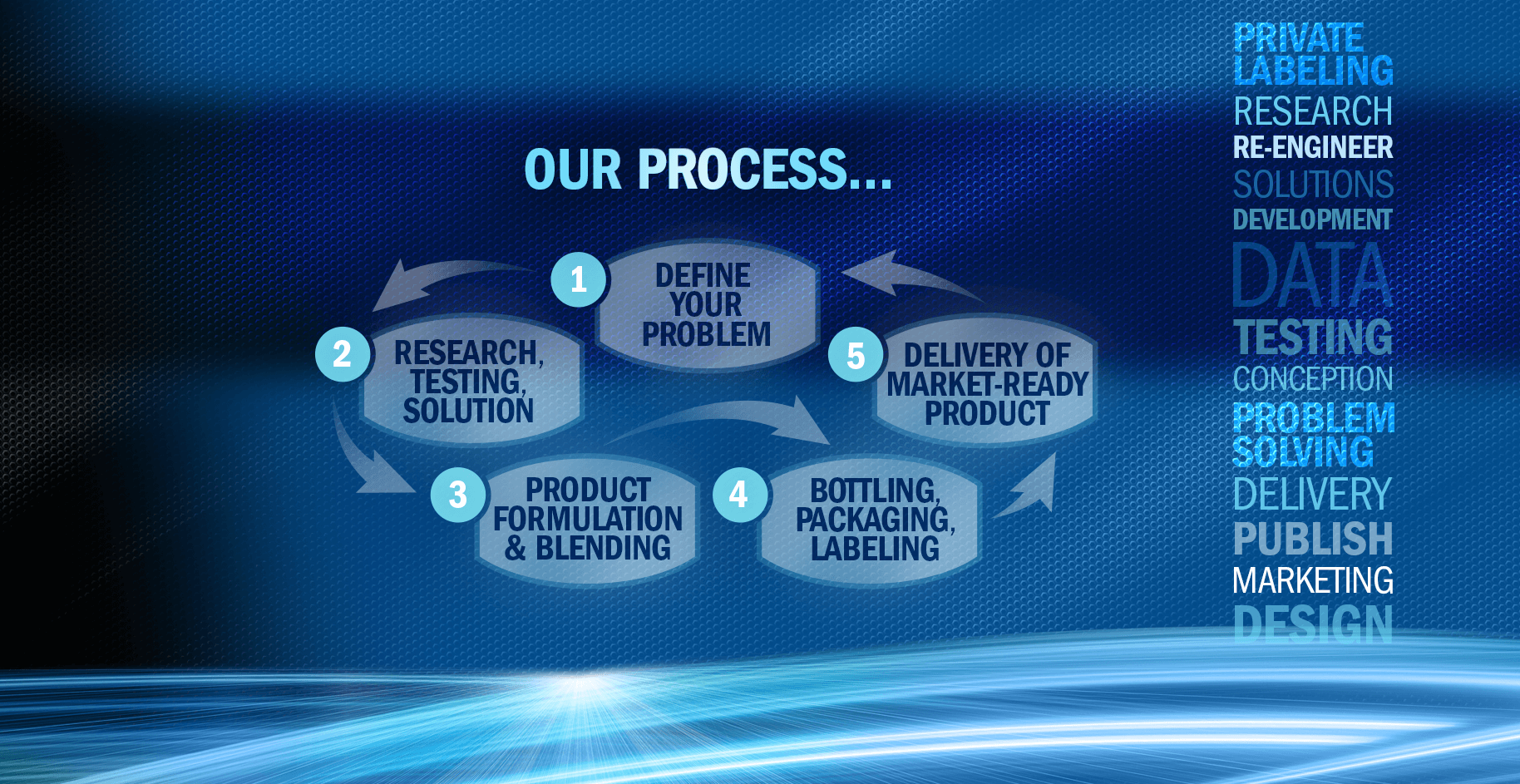 OUR PROCESS...

1 DEFINE YOUR PROBLEM

2 RESEARCH, TESTING, SOLUTION

3 PRODUCT FORMULATION & BLENDING

4 BOTTLING, PACKAGING, LABELING

5 DELIVERY OF MARKET-READY PRODUCT

PRIVATE LABELING
RESEARCH
RE-ENGINEER
SOLUTIONS
DEVELOPMENT
DATA
TESTING
CONCEPTION
PROBLEM SOLVING
DELIVERY
PUBLISH
MARKETING
DESIGN